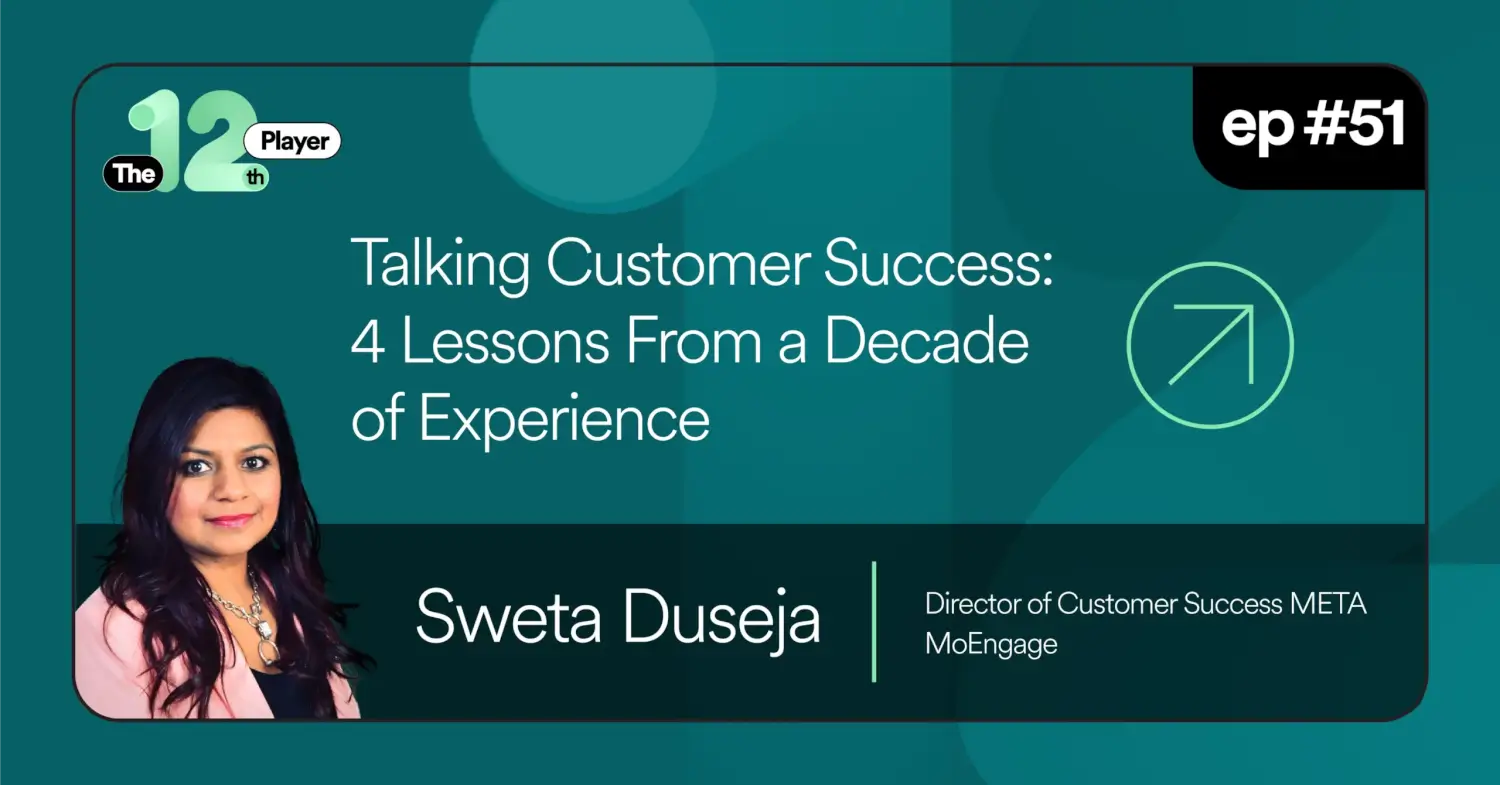 The 12th Player

ep #51

Talking Customer Success: 4 Lessons From a Decade of Experience

Sweta Duseja

Director of Customer Success META
MoEngage